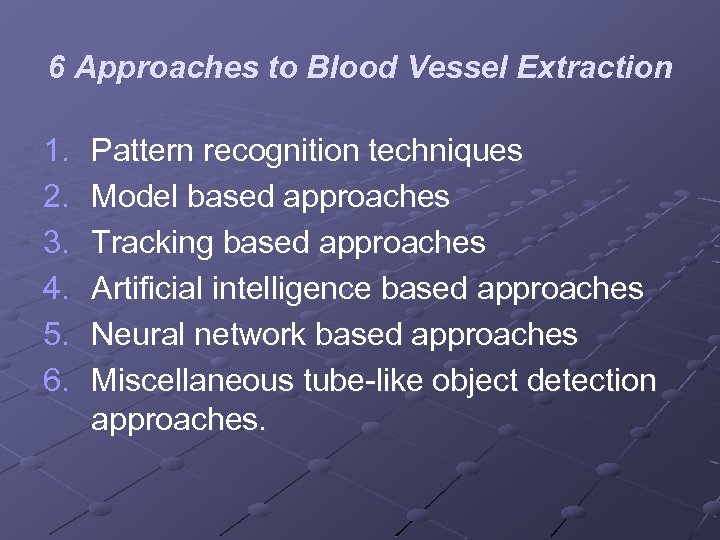 6 Approaches to Blood Vessel Extraction

1. Pattern recognition techniques
2. Model based approaches
3. Tracking based approaches
4. Artificial intelligence based approaches
5. Neural network based approaches
6. Miscellaneous tube-like object detection approaches.